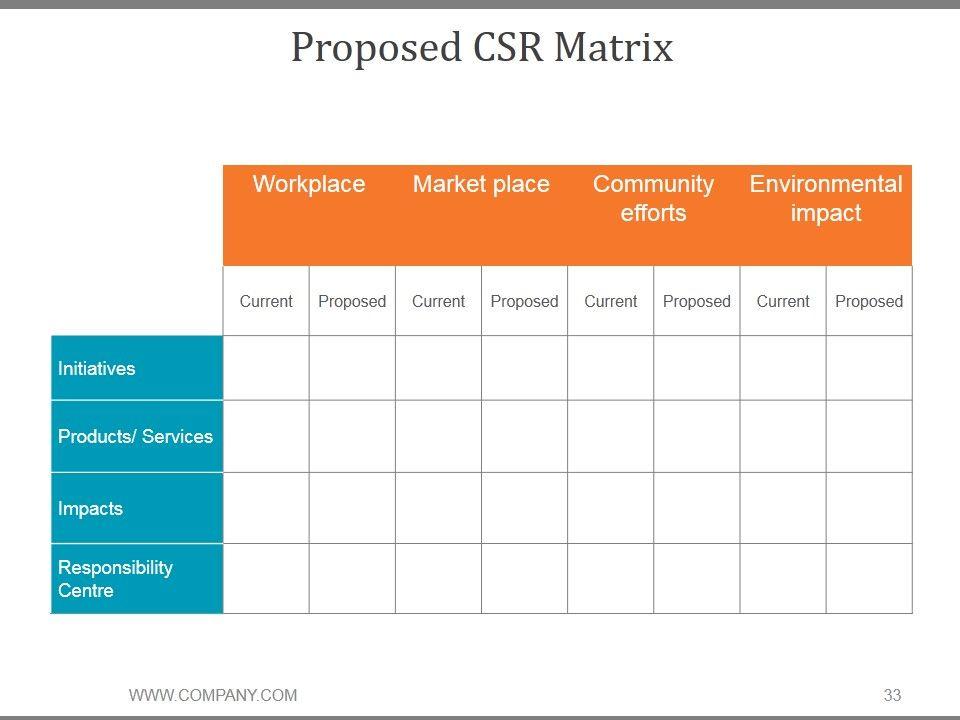 Proposed CSR Matrix

| | Workplace | | Market place | | Community efforts | | Environmental impact | |
|---|---|---|---|---|---|---|---|---|
| | Current | Proposed | Current | Proposed | Current | Proposed | Current | Proposed |
| Initiatives | | | | | | | | |
| Products/ Services | | | | | | | | |
| Impacts | | | | | | | | |
| Responsibility Centre | | | | | | | | |

WWW.COMPANY.COM

33